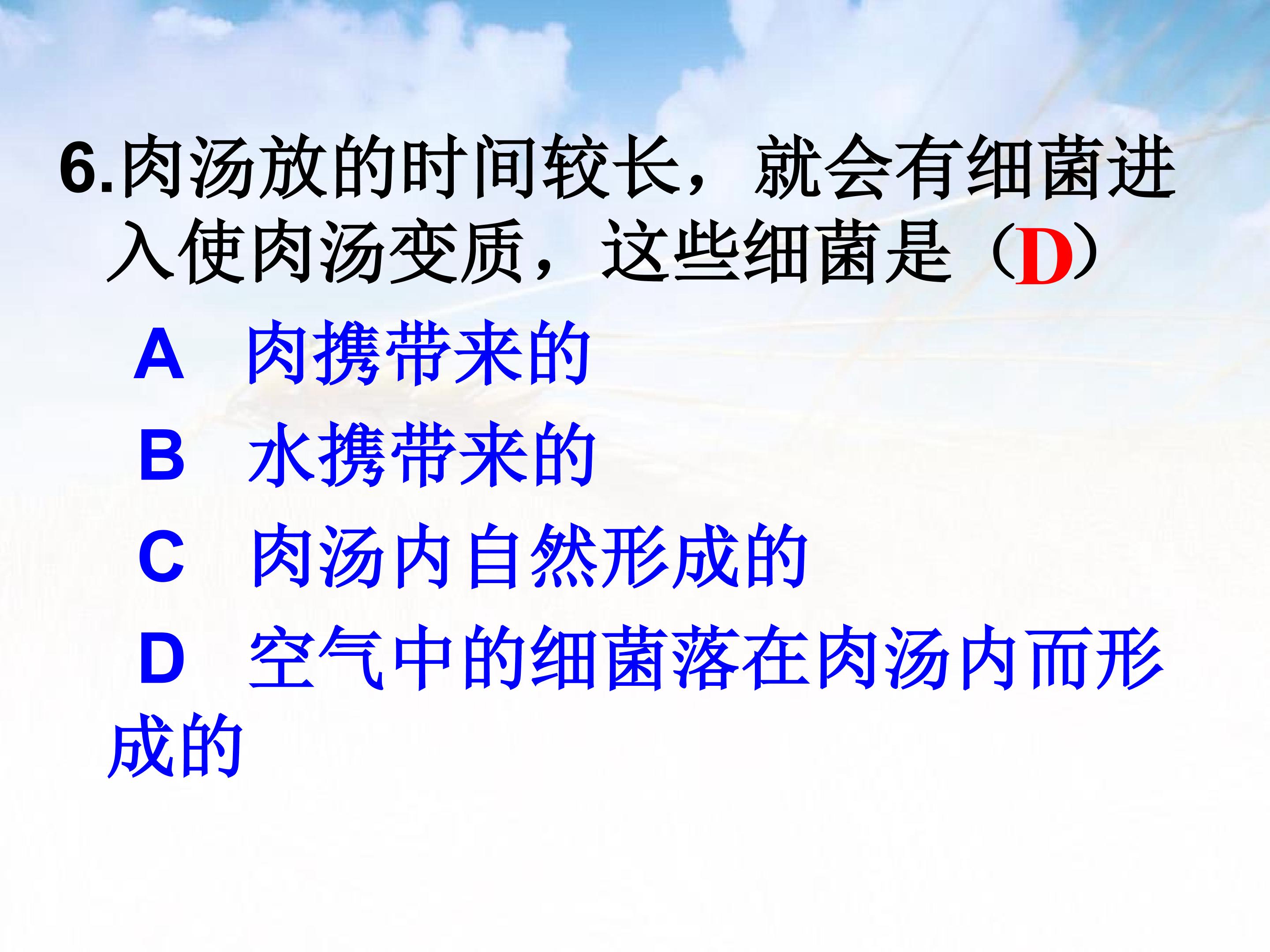 6.肉汤放的时间较长，就会有细菌进入使肉汤变质，这些细菌是（D）

A 肉携带来的

B 水携带来的

C 肉汤内自然形成的

D 空气中的细菌落在肉汤内而形成的